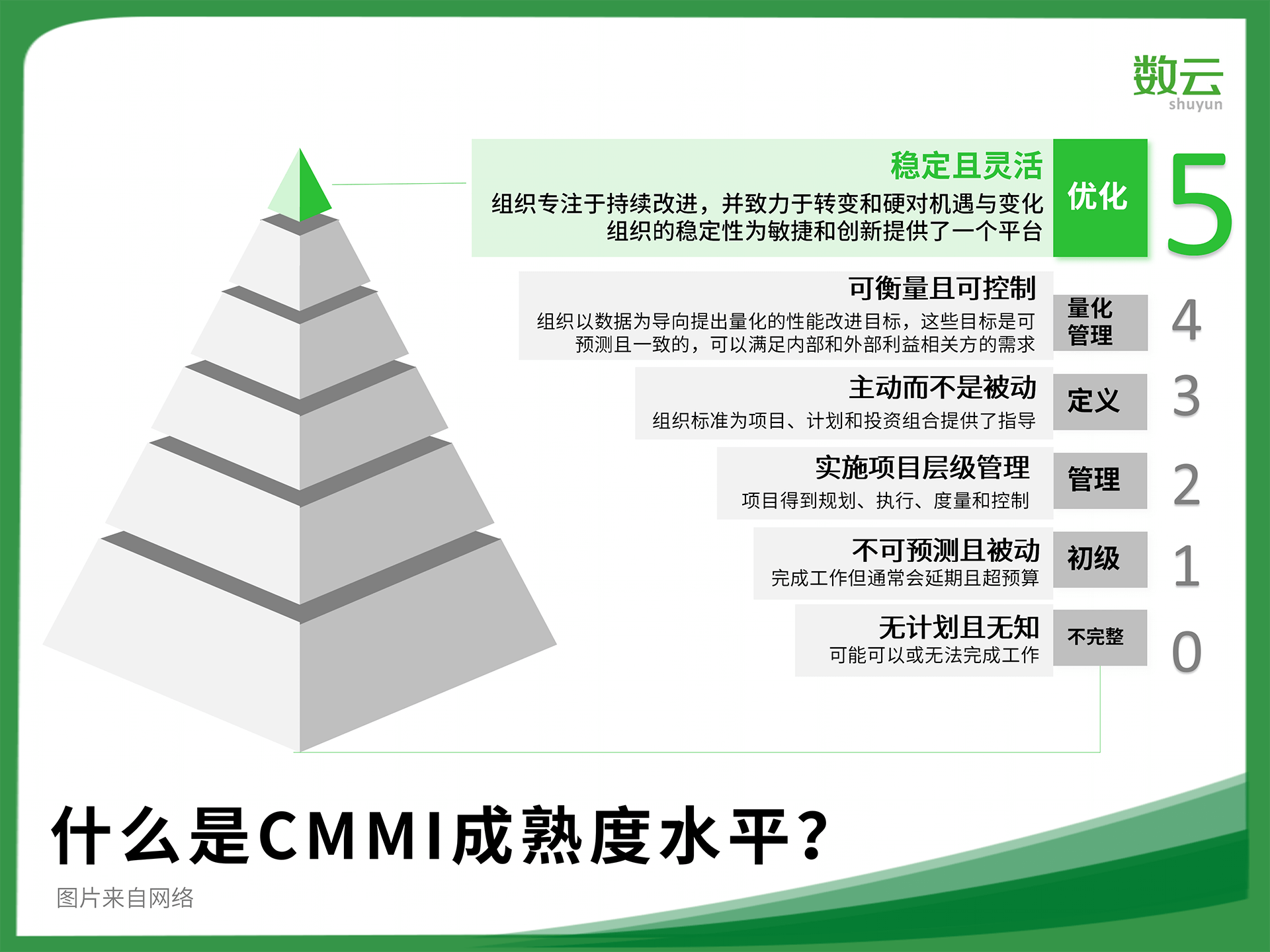 数云
shuyun

稳定且灵活
组织专注于持续改进，并致力于转变和硬对机遇与变化
组织的稳定性为敏捷和创新提供了一个平台
优化
5

可衡量且可控制
组织以数据为导向提出量化的性能改进目标，这些目标是可预测且一致的，可以满足内部和外部利益相关方的需求
量化管理
4

主动而不是被动
组织标准为项目、计划和投资组合提供了指导
定义
3

实施项目层级管理
项目得到规划、执行、度量和控制
管理
2

不可预测且被动
完成工作但通常会延期且超预算
初级
1

无计划且无知
可能可以或无法完成工作
不完整
0

什么是CMMI成熟度水平？

图片来自网络